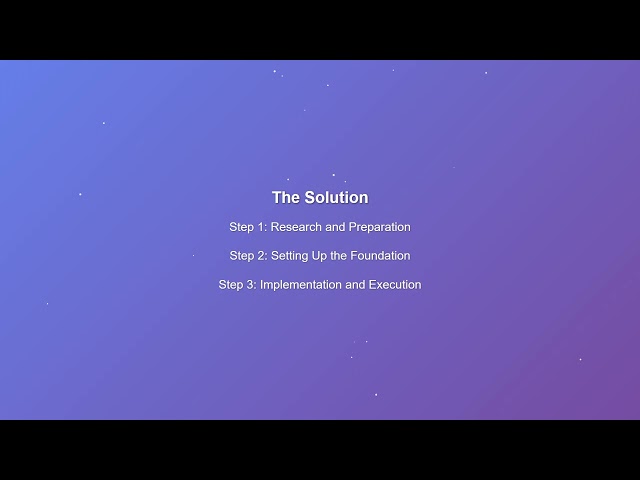 The Solution

Step 1: Research and Preparation

Step 2: Setting Up the Foundation

Step 3: Implementation and Execution